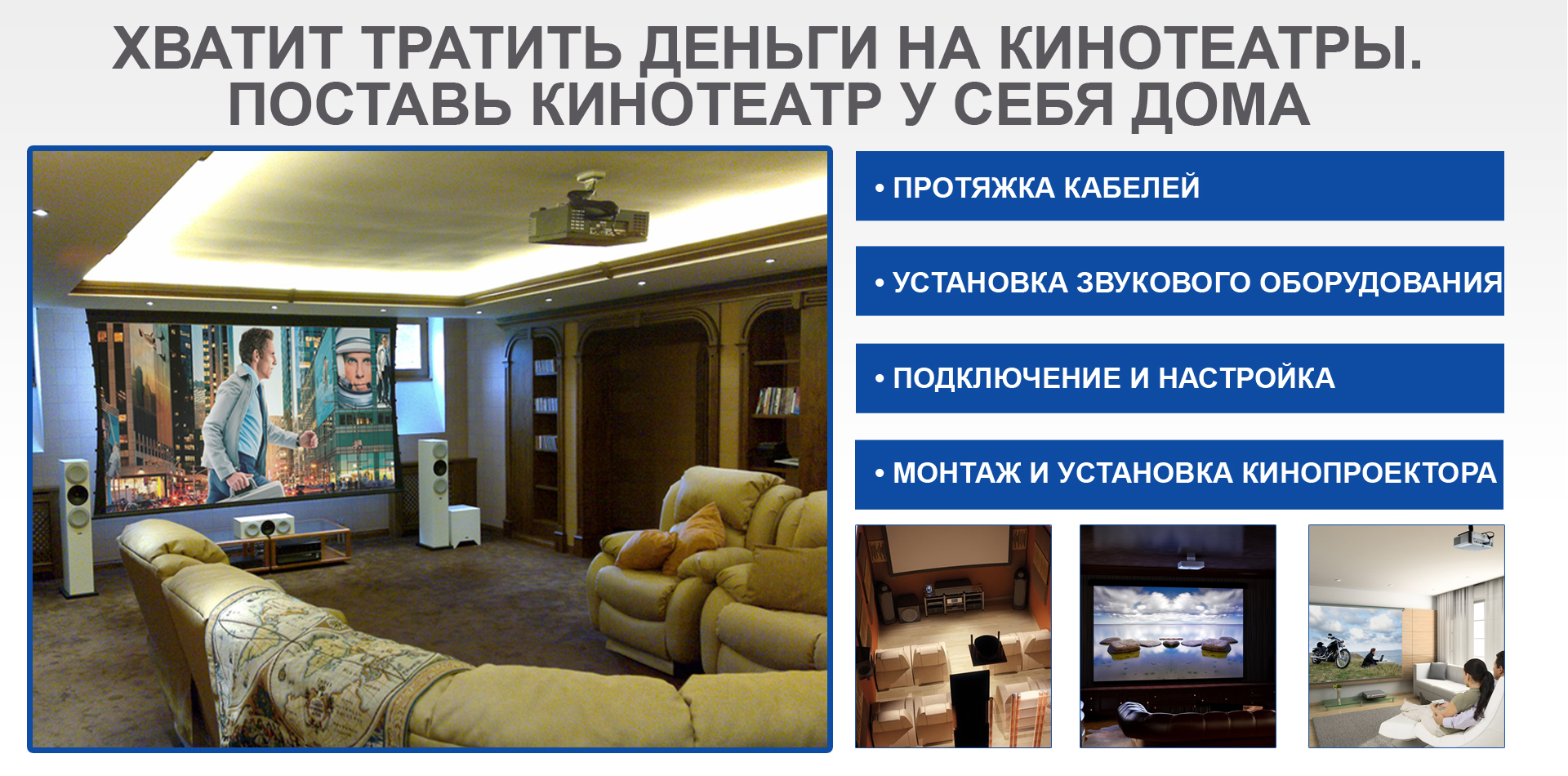 ХВАТИТ ТРАТИТЬ ДЕНЬГИ НА КИНОТЕАТРЫ. ПОСТАВЬ КИНОТЕАТР У СЕБЯ ДОМА

• ПРОТЯЖКА КАБЕЛЕЙ

• УСТАНОВКА ЗВУКОВОГО ОБОРУДОВАНИЯ

• ПОДКЛЮЧЕНИЕ И НАСТРОЙКА

• МОНТАЖ И УСТАНОВКА КИНОПРОЕКТОРА